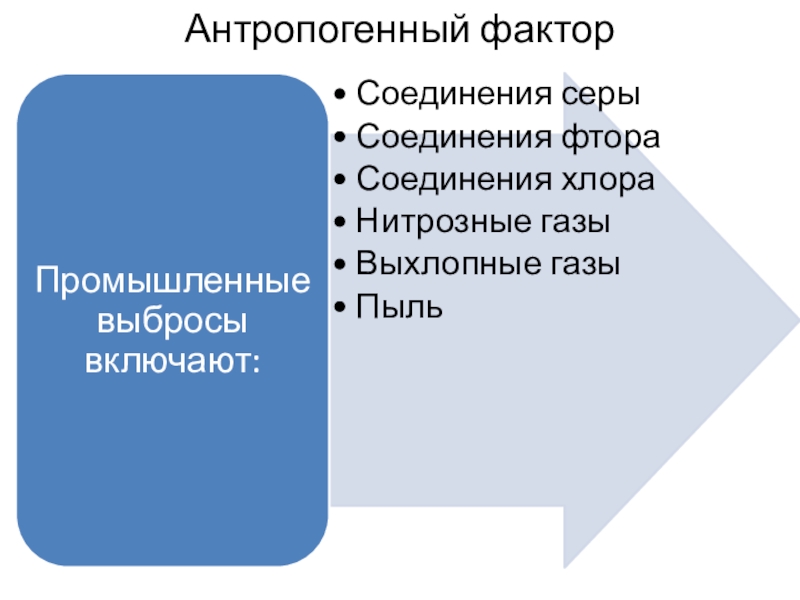 Антропогенный фактор

Промышленные выбросы включают:

• Соединения серы
• Соединения фтора
• Соединения хлора
• Нитрозные газы
• Выхлопные газы
• Пыль